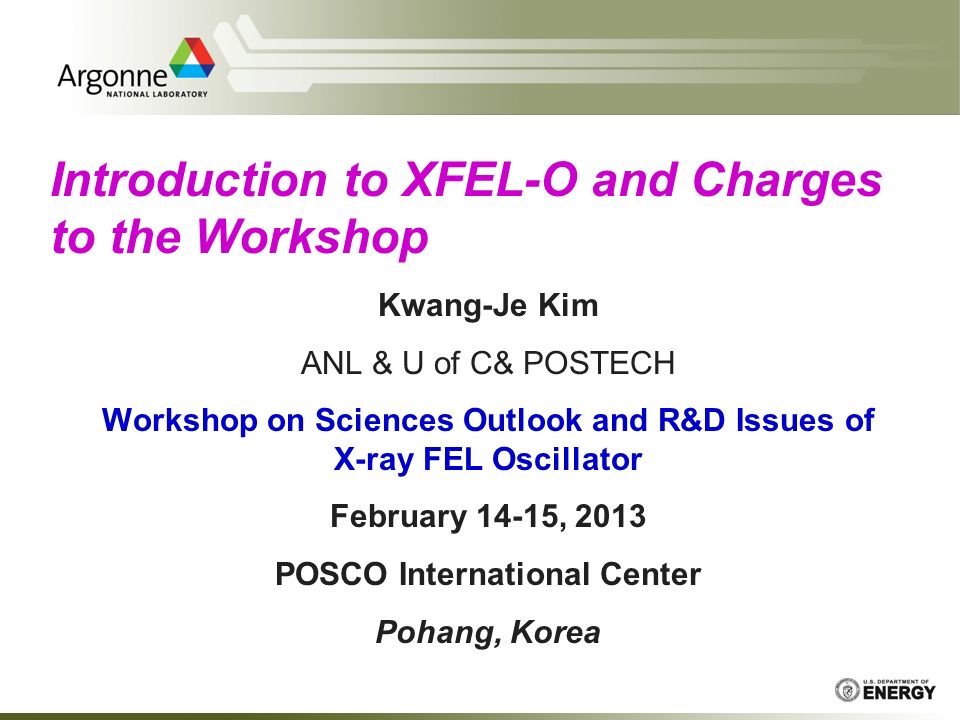 Argonne
NATIONAL LABORATORY

Introduction to XFEL-O and Charges to the Workshop

Kwang-Je Kim

ANL & U of C& POSTECH

Workshop on Sciences Outlook and R&D Issues of X-ray FEL Oscillator

February 14-15, 2013

POSCO International Center

Pohang, Korea

U.S. DEPARTMENT OF
ENERGY